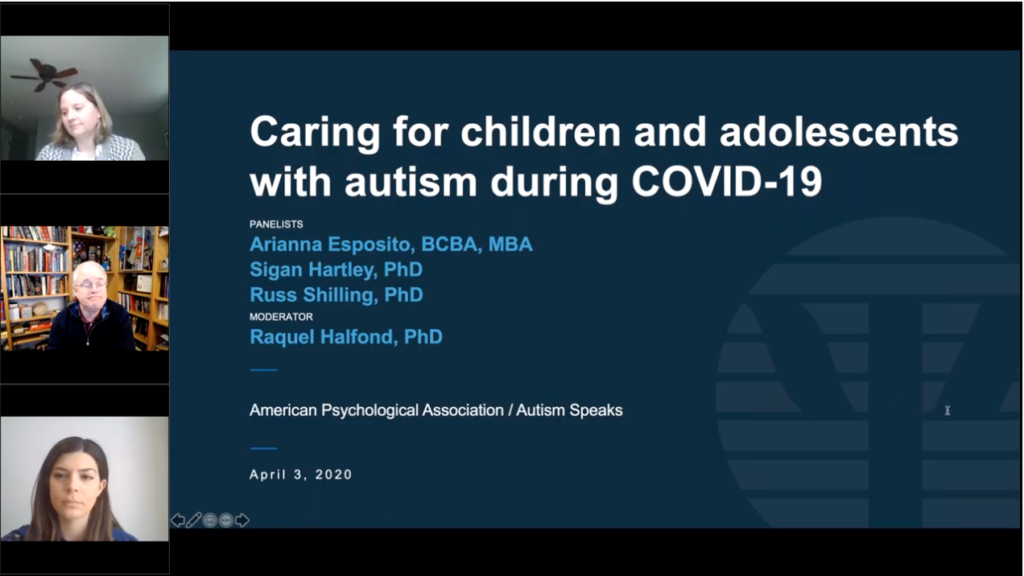 Caring for children and adolescents with autism during COVID-19

PANELISTS
Arianna Esposito, BCBA, MBA
Sigan Hartley, PhD
Russ Shilling, PhD
MODERATOR
Raquel Halfond, PhD

American Psychological Association / Autism Speaks

April 3, 2020